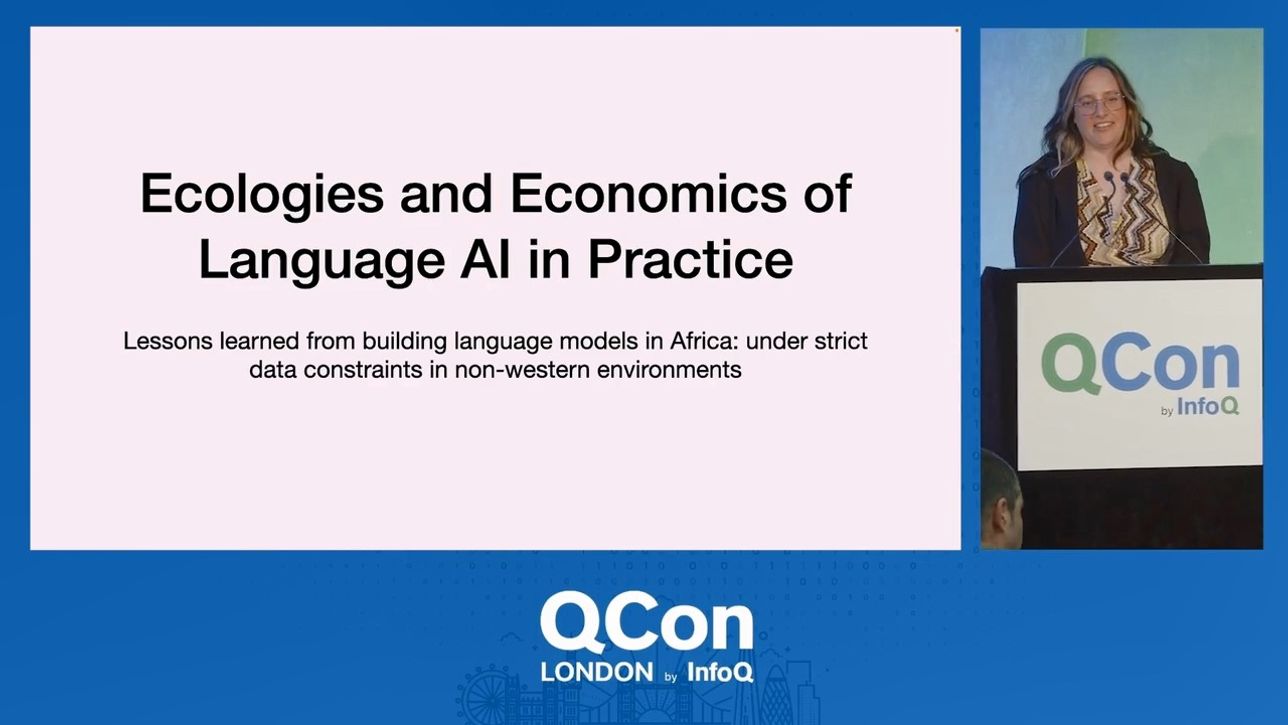 Ecologies and Economics of Language AI in Practice

Lessons learned from building language models in Africa: under strict data constraints in non-western environments

QCon
by InfoQ

QCon
LONDON by InfoQ